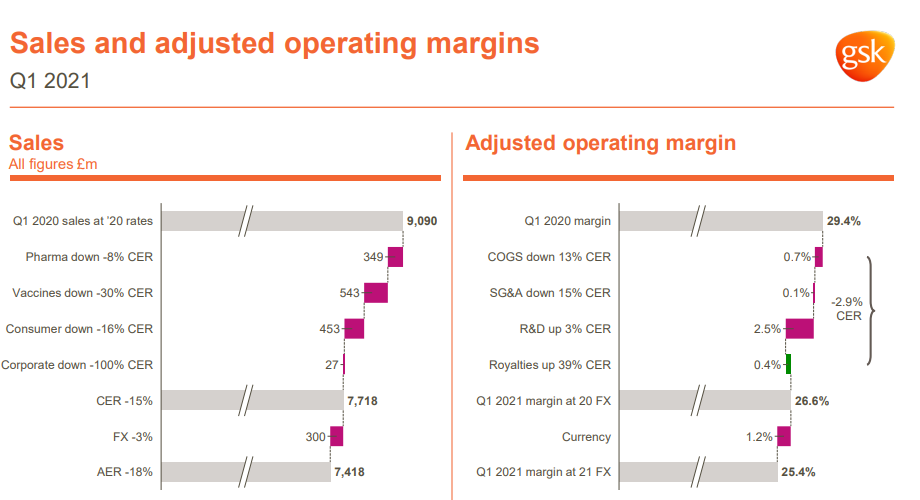 Sales and adjusted operating margins

Q1 2021

gsk

Sales

All figures £m

Q1 2020 sales at '20 rates 9,090

Pharma down -8% CER 349

Vaccines down -30% CER 543

Consumer down -16% CER 453

Corporate down -100% CER 27

CER -15% 7,718

FX -3% 300

AER -18% 7,418

Adjusted operating margin

Q1 2020 margin 29.4%

COGS down 13% CER 0.7%

SG&A down 15% CER 0.1%

R&D up 3% CER 2.5%

Royalties up 39% CER 0.4%

-2.9% CER

Q1 2021 margin at 20 FX 26.6%

Currency 1.2%

Q1 2021 margin at 21 FX 25.4%